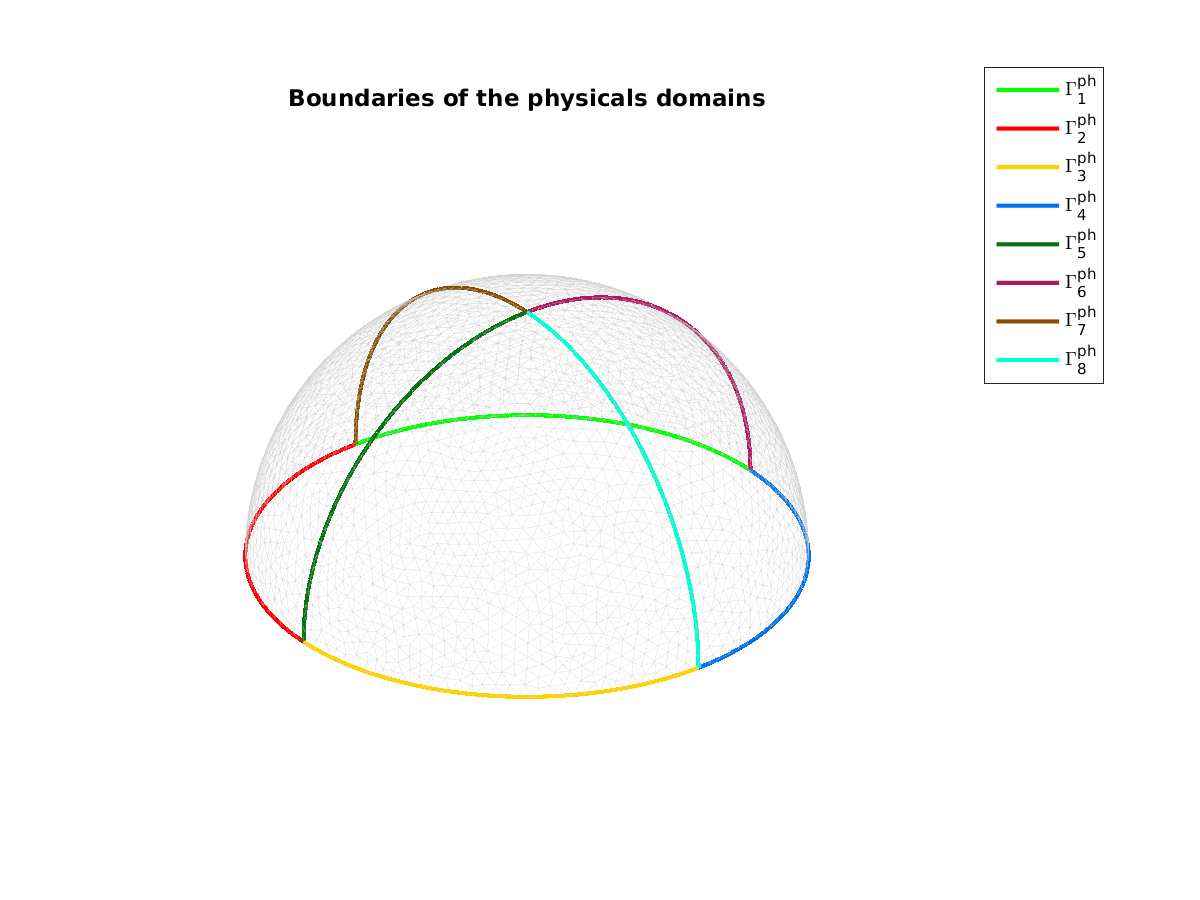 Boundaries of the physicals domains

$\Gamma_1^{ph}$
$\Gamma_2^{ph}$
$\Gamma_3^{ph}$
$\Gamma_4^{ph}$
$\Gamma_5^{ph}$
$\Gamma_6^{ph}$
$\Gamma_7^{ph}$
$\Gamma_8^{ph}$